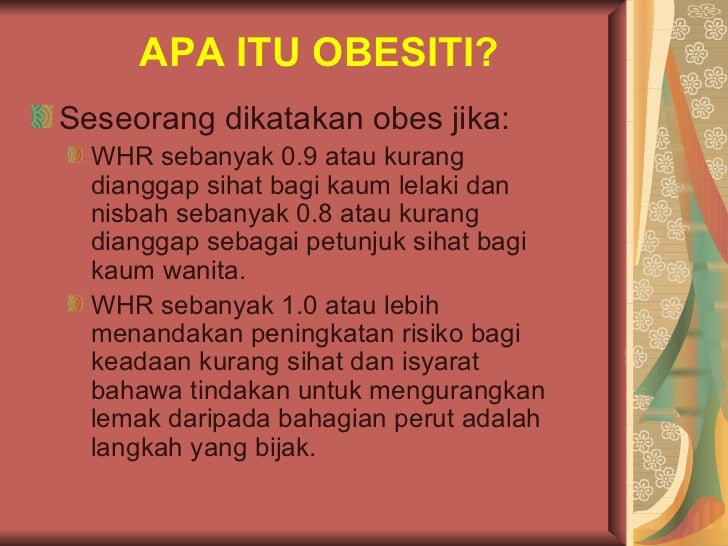 APA ITU OBESITI?

Seseorang dikatakan obes jika:

WHR sebanyak 0.9 atau kurang dianggap sihat bagi kaum lelaki dan nisbah sebanyak 0.8 atau kurang dianggap sebagai petunjuk sihat bagi kaum wanita.

WHR sebanyak 1.0 atau lebih menandakan peningkatan risiko bagi keadaan kurang sihat dan isyarat bahawa tindakan untuk mengurangkan lemak daripada bahagian perut adalah langkah yang bijak.